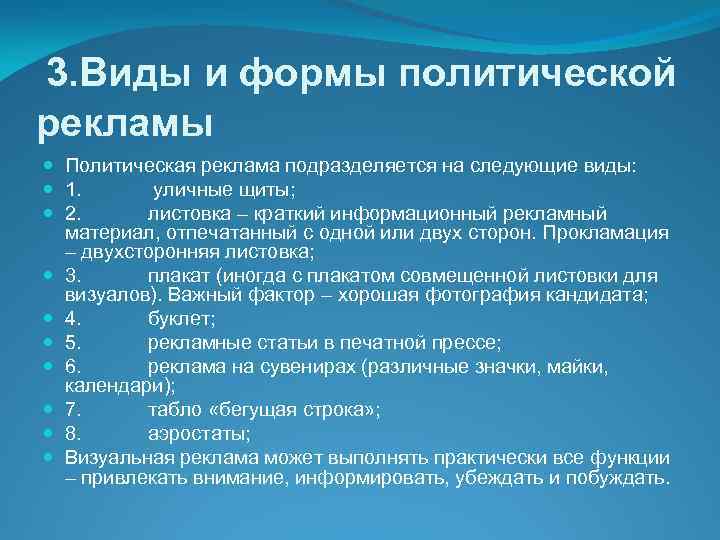 3.Виды и формы политической рекламы

Политическая реклама подразделяется на следующие виды:

1. уличные щиты;

2. листовка – краткий информационный рекламный материал, отпечатанный с одной или двух сторон. Прокламация – двухсторонняя листовка;

3. плакат (иногда с плакатом совмещенной листовки для визуалов). Важный фактор – хорошая фотография кандидата;

4. буклет;

5. рекламные статьи в печатной прессе;

6. реклама на сувенирах (различные значки, майки, календари);

7. табло «бегущая строка»;

8. аэростаты;

Визуальная реклама может выполнять практически все функции – привлекать внимание, информировать, убеждать и побуждать.